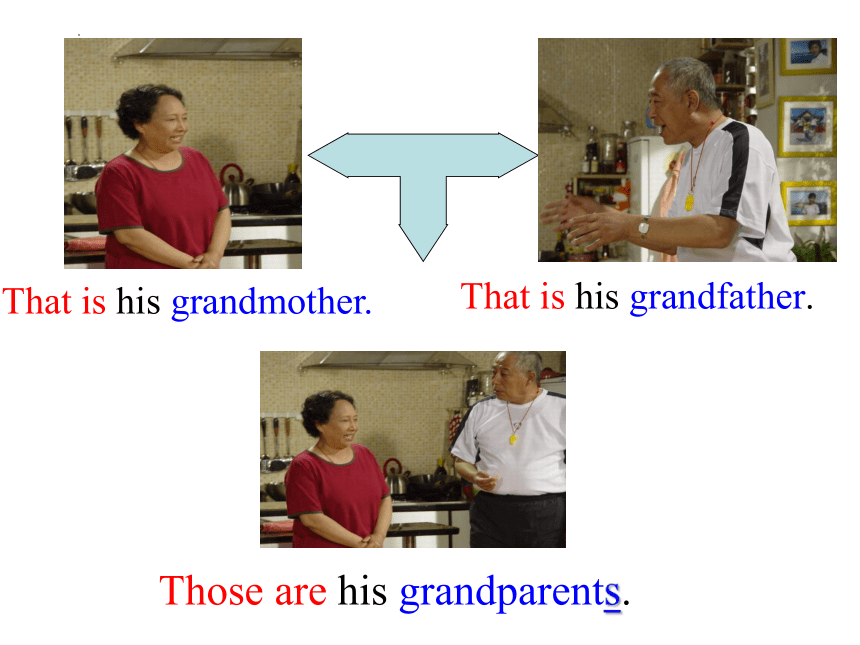 That is his grandmother.

That is his grandfather.

Those are his grandparents.